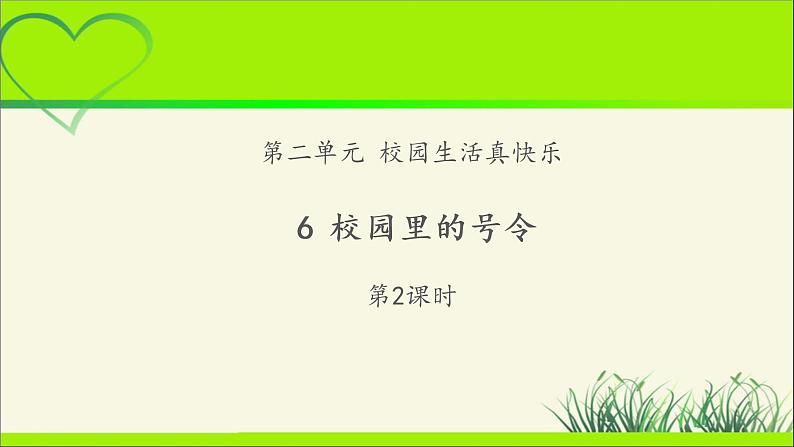 第二单元 校园生活真快乐

6 校园里的号令

第2课时